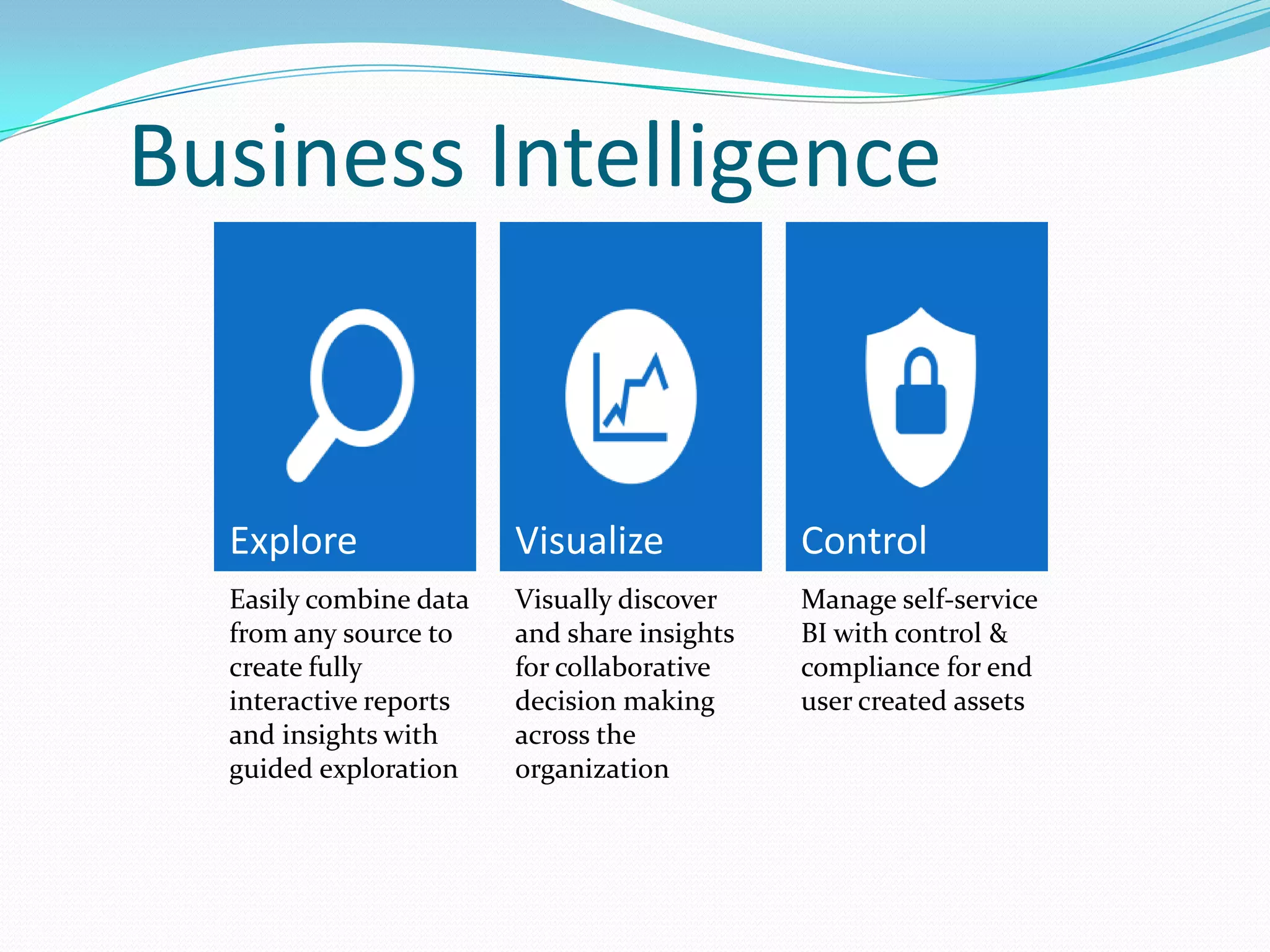 Business Intelligence

Explore

Easily combine data from any source to create fully interactive reports and insights with guided exploration

Visualize

Visually discover and share insights for collaborative decision making across the organization

Control

Manage self-service BI with control & compliance for end user created assets